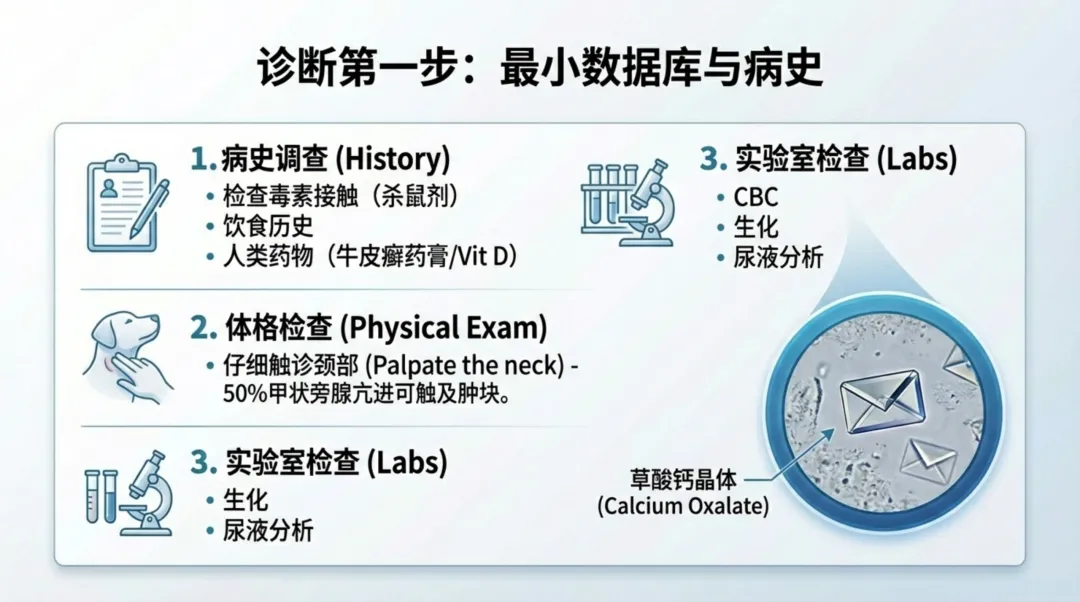 诊断第一步：最小数据库与病史

1. 病史调查 (History)
• 检查毒素接触（杀鼠剂）
• 饮食历史
• 人类药物（牛皮癣药膏/Vit D）

2. 体格检查 (Physical Exam)
• 仔细触诊颈部 (Palpate the neck) - 50%甲状旁腺亢进可触及肿块。

3. 实验室检查 (Labs)
• 生化
• 尿液分析

3. 实验室检查 (Labs)
• CBC
• 生化
• 尿液分析

草酸钙晶体 (Calcium Oxalate)